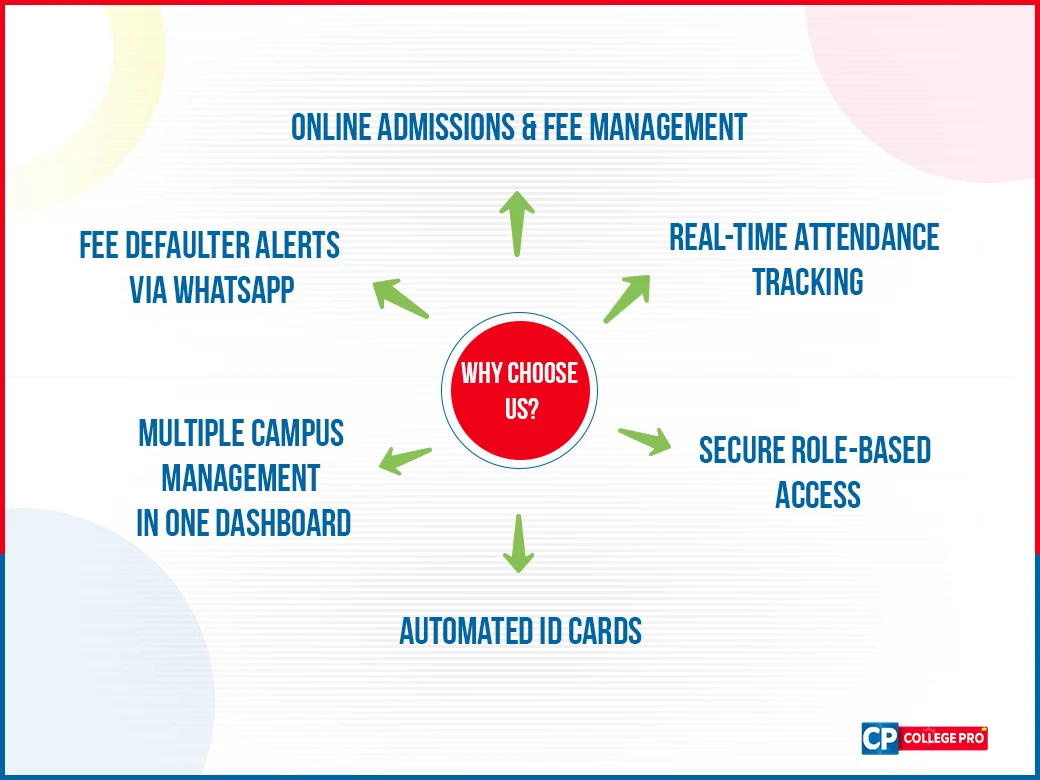 ONLINE ADMISSIONS & FEE MANAGEMENT

FEE DEFAULTER ALERTS VIA WHATSAPP

REAL-TIME ATTENDANCE TRACKING

WHY CHOOSE US?

MULTIPLE CAMPUS MANAGEMENT IN ONE DASHBOARD

SECURE ROLE-BASED ACCESS

AUTOMATED ID CARDS

CP COLLEGE PRO